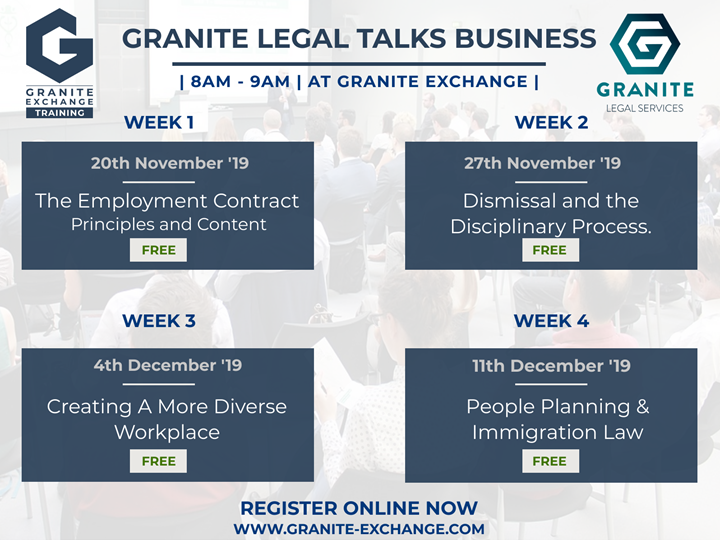 G
GRANITE EXCHANGE
TRAINING

GRANITE LEGAL TALKS BUSINESS

| 8AM - 9AM | AT GRANITE EXCHANGE |

G
GRANITE
LEGAL SERVICES

WEEK 1

20th November '19

The Employment Contract
Principles and Content

FREE

WEEK 2

27th November '19

Dismissal and the Disciplinary Process.

FREE

WEEK 3

4th December '19

Creating A More Diverse Workplace

FREE

WEEK 4

11th December '19

People Planning & Immigration Law

FREE

REGISTER ONLINE NOW
WWW.GRANITE-EXCHANGE.COM